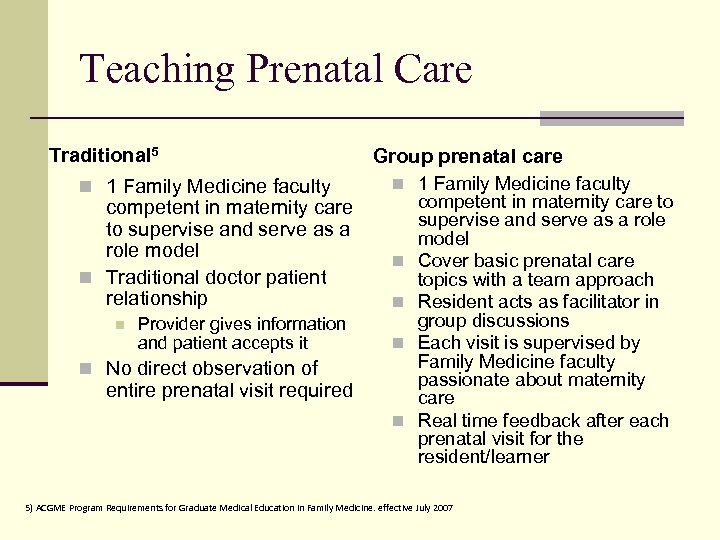 Teaching Prenatal Care

Traditional$^5$

- 1 Family Medicine faculty competent in maternity care to supervise and serve as a role model
- Traditional doctor patient relationship
  - Provider gives information and patient accepts it
- No direct observation of entire prenatal visit required

Group prenatal care

- 1 Family Medicine faculty competent in maternity care to supervise and serve as a role model
- Cover basic prenatal care topics with a team approach
- Resident acts as facilitator in group discussions
- Each visit is supervised by Family Medicine faculty passionate about maternity care
- Real time feedback after each prenatal visit for the resident/learner

5) ACGME Program Requirements for Graduate Medical Education in Family Medicine. effective July 2007